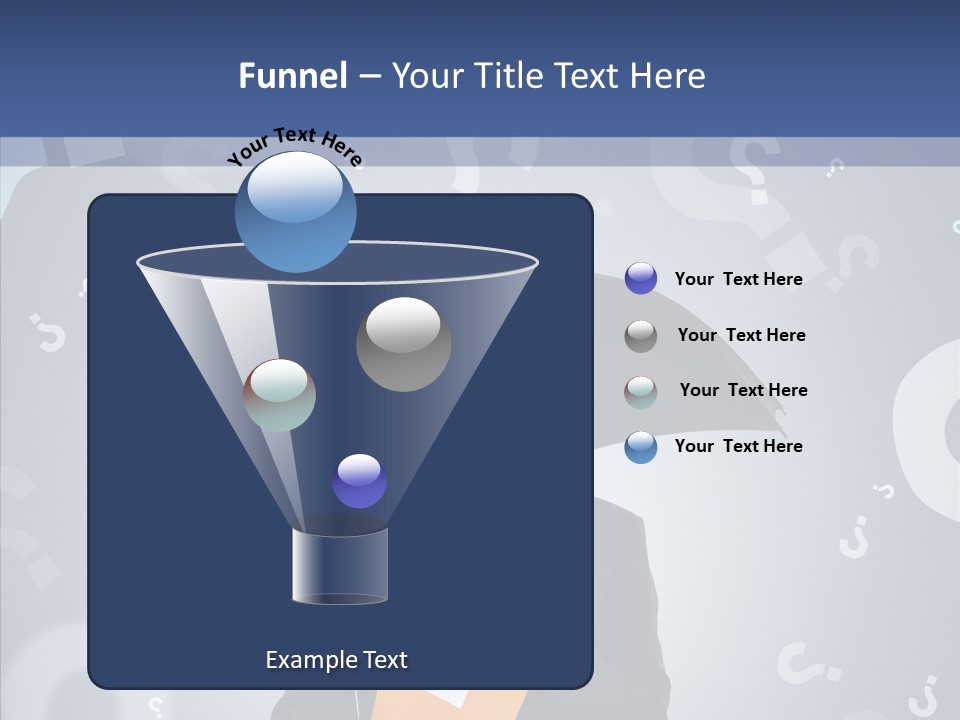 Funnel – Your Title Text Here

Your Text Here

Your Text Here

Your Text Here

Your Text Here

Your Text Here

Example Text